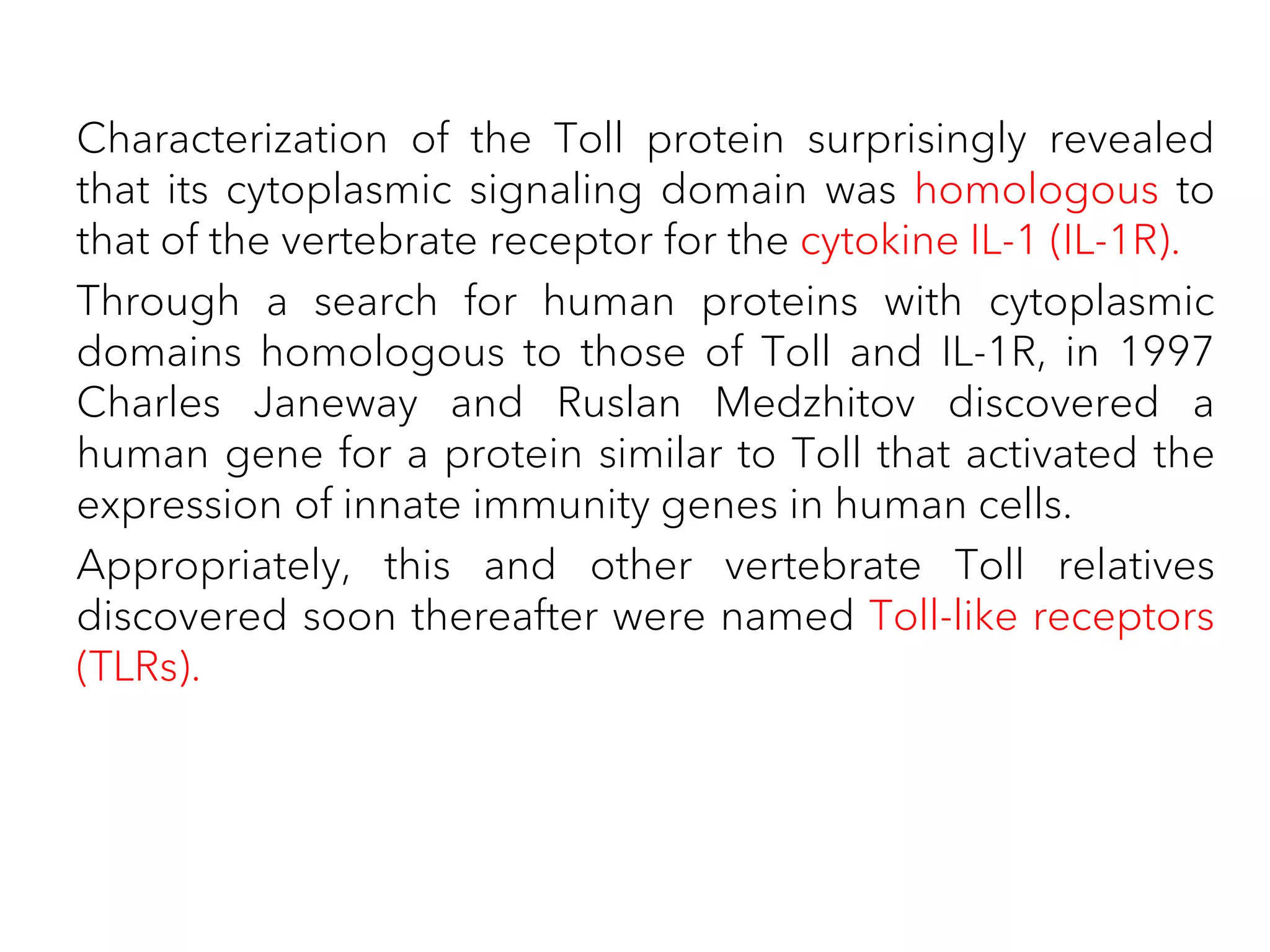 Characterization of the Toll protein surprisingly revealed that its cytoplasmic signaling domain was homologous to that of the vertebrate receptor for the cytokine IL-1 (IL-1R).

Through a search for human proteins with cytoplasmic domains homologous to those of Toll and IL-1R, in 1997 Charles Janeway and Ruslan Medzhitov discovered a human gene for a protein similar to Toll that activated the expression of innate immunity genes in human cells.

Appropriately, this and other vertebrate Toll relatives discovered soon thereafter were named Toll-like receptors (TLRs).